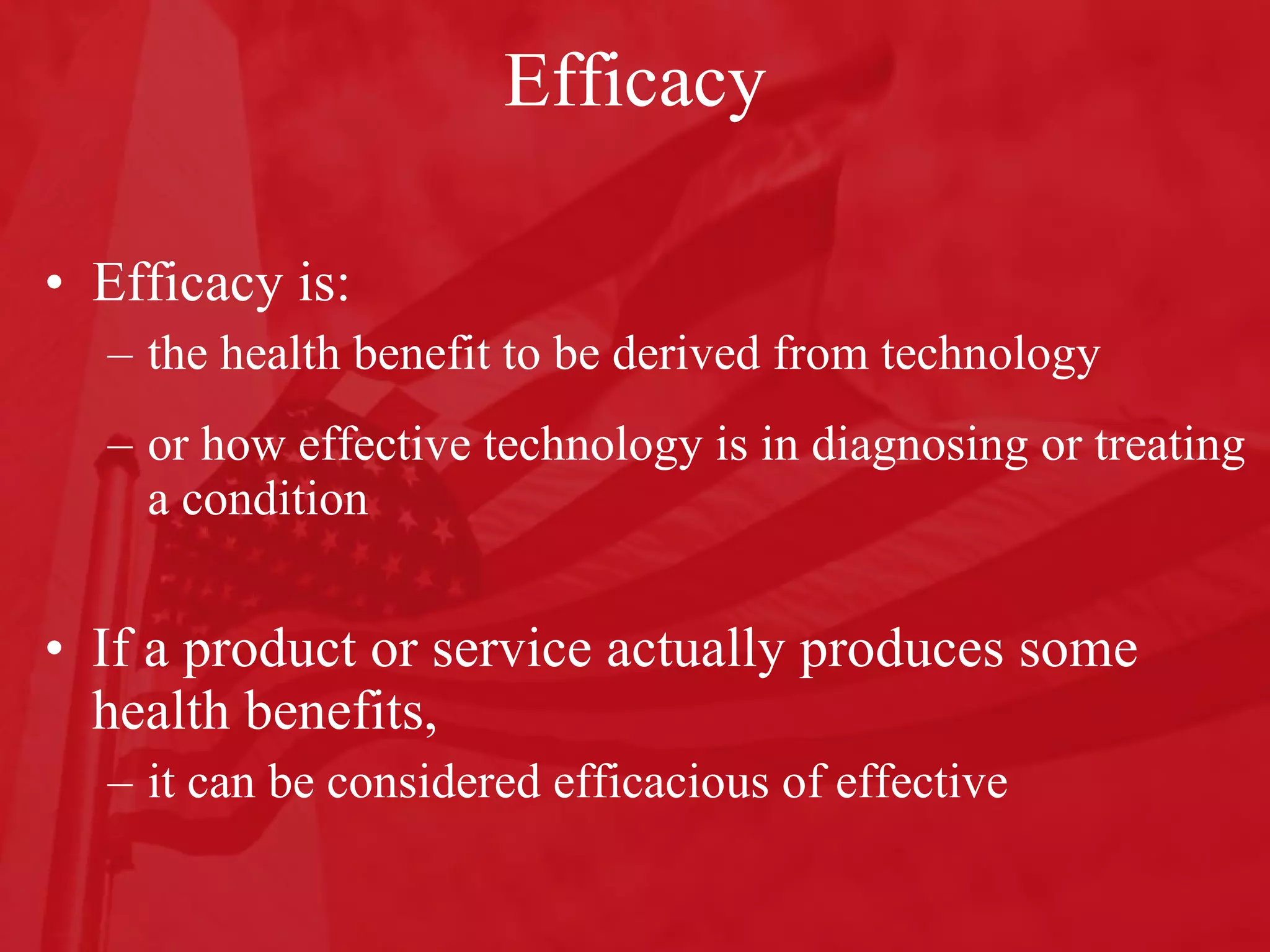 Efficacy

• Efficacy is:

– the health benefit to be derived from technology

– or how effective technology is in diagnosing or treating a condition

• If a product or service actually produces some health benefits,

– it can be considered efficacious of effective